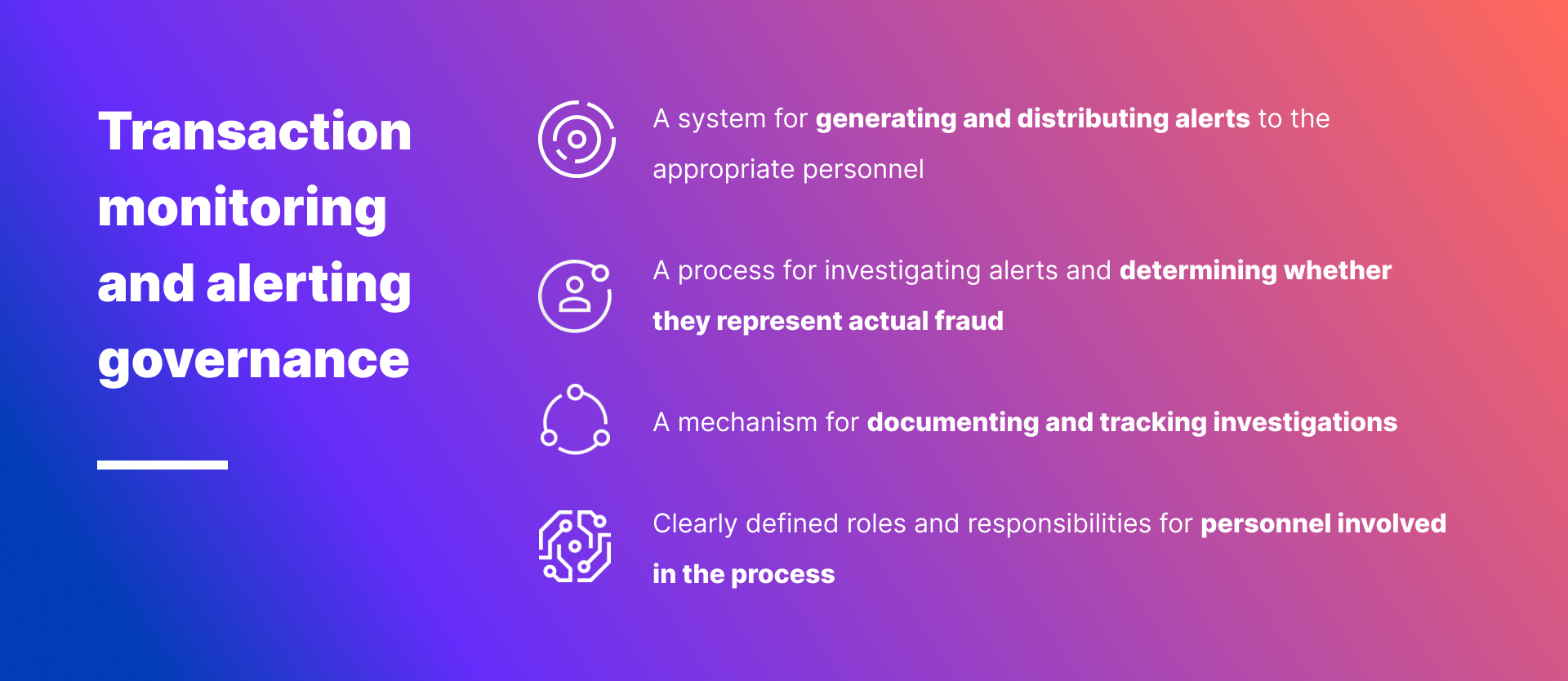 Transaction monitoring and alerting governance

A system for generating and distributing alerts to the appropriate personnel

A process for investigating alerts and determining whether they represent actual fraud

A mechanism for documenting and tracking investigations

Clearly defined roles and responsibilities for personnel involved in the process